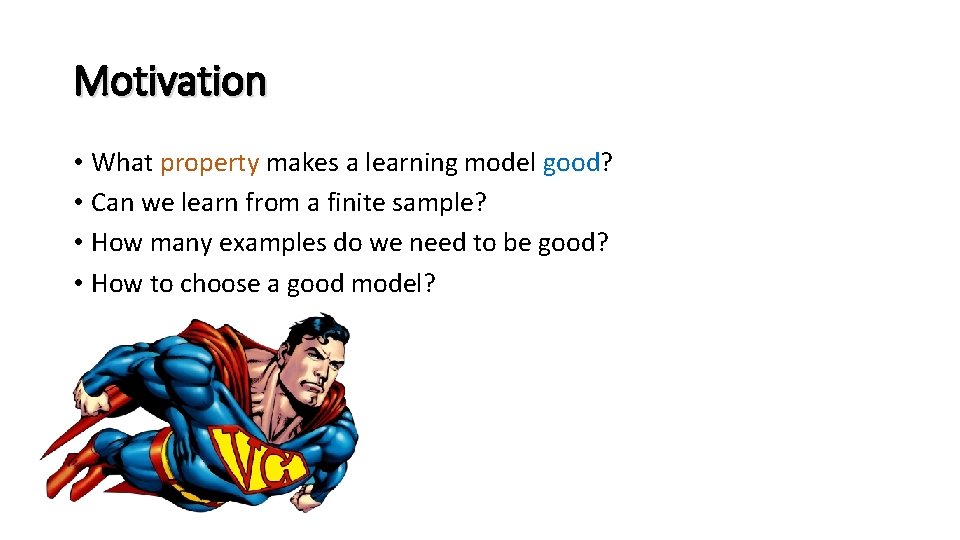 Motivation

• What property makes a learning model good?
• Can we learn from a finite sample?
• How many examples do we need to be good?
• How to choose a good model?

VC